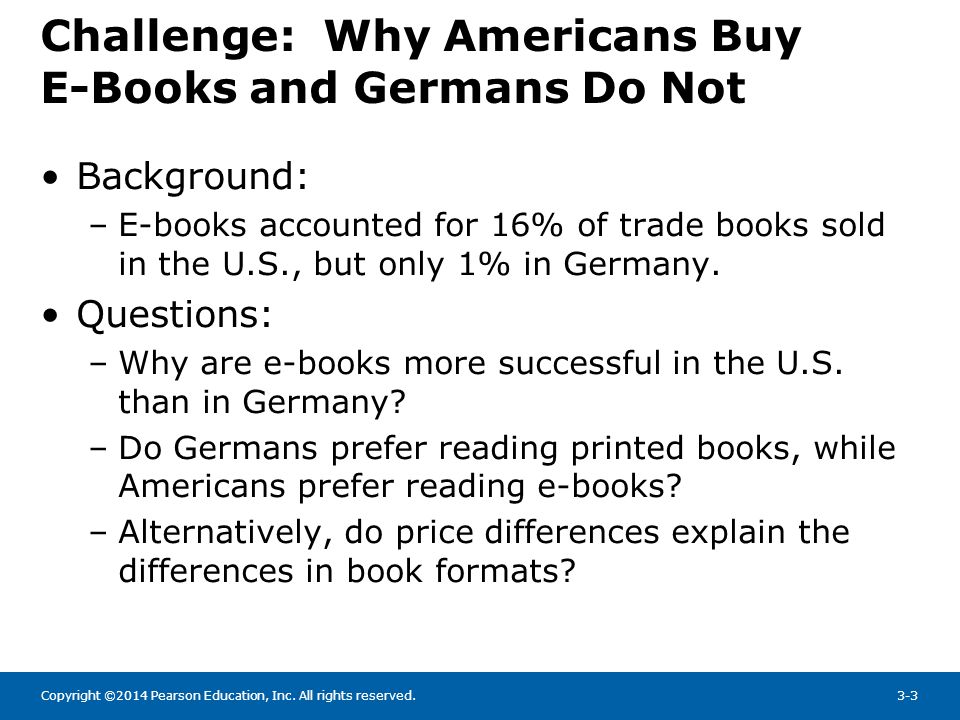 Challenge: Why Americans Buy E-Books and Germans Do Not

• Background:
– E-books accounted for 16% of trade books sold in the U.S., but only 1% in Germany.

• Questions:
– Why are e-books more successful in the U.S. than in Germany?
– Do Germans prefer reading printed books, while Americans prefer reading e-books?
– Alternatively, do price differences explain the differences in book formats?

Copyright ©2014 Pearson Education, Inc. All rights reserved.

3-3